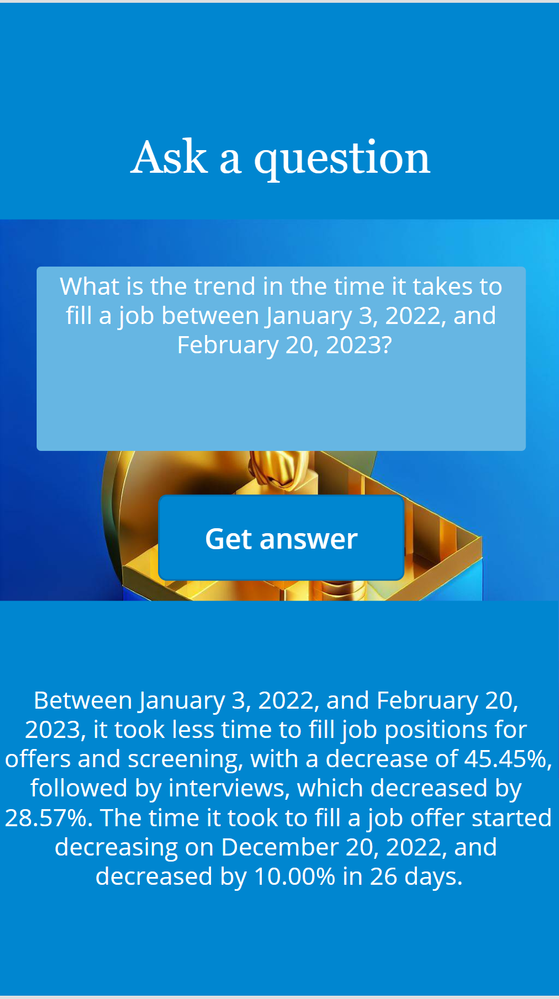 Ask a question

What is the trend in the time it takes to fill a job between January 3, 2022, and February 20, 2023?

Get answer

Between January 3, 2022, and February 20, 2023, it took less time to fill job positions for offers and screening, with a decrease of 45.45%, followed by interviews, which decreased by 28.57%. The time it took to fill a job offer started decreasing on December 20, 2022, and decreased by 10.00% in 26 days.